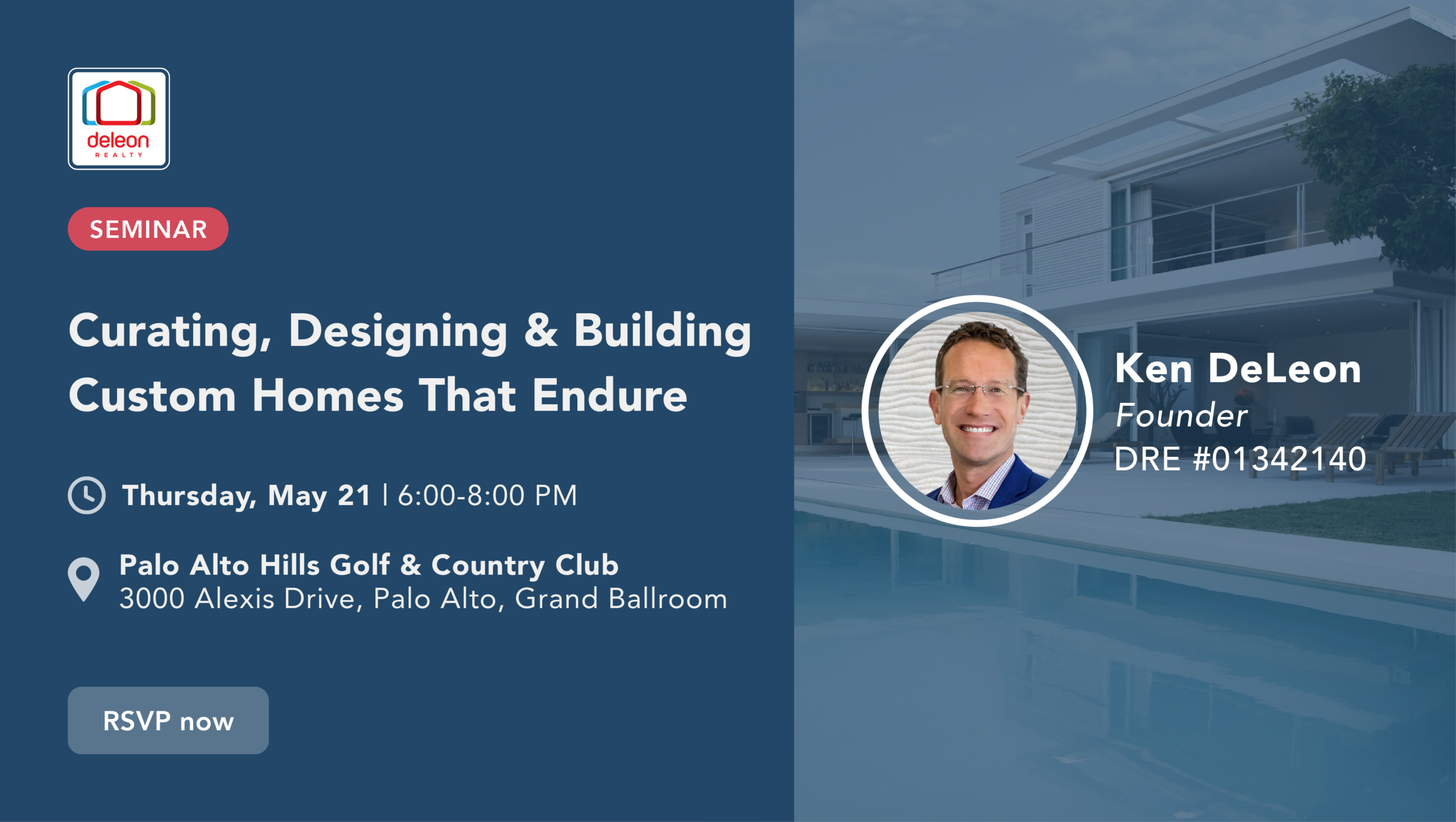 deleon
REALTY

SEMINAR

Curating, Designing & Building Custom Homes That Endure

Thursday, May 21 | 6:00-8:00 PM

Palo Alto Hills Golf & Country Club
3000 Alexis Drive, Palo Alto, Grand Ballroom

RSVP now

Ken DeLeon
Founder
DRE #01342140